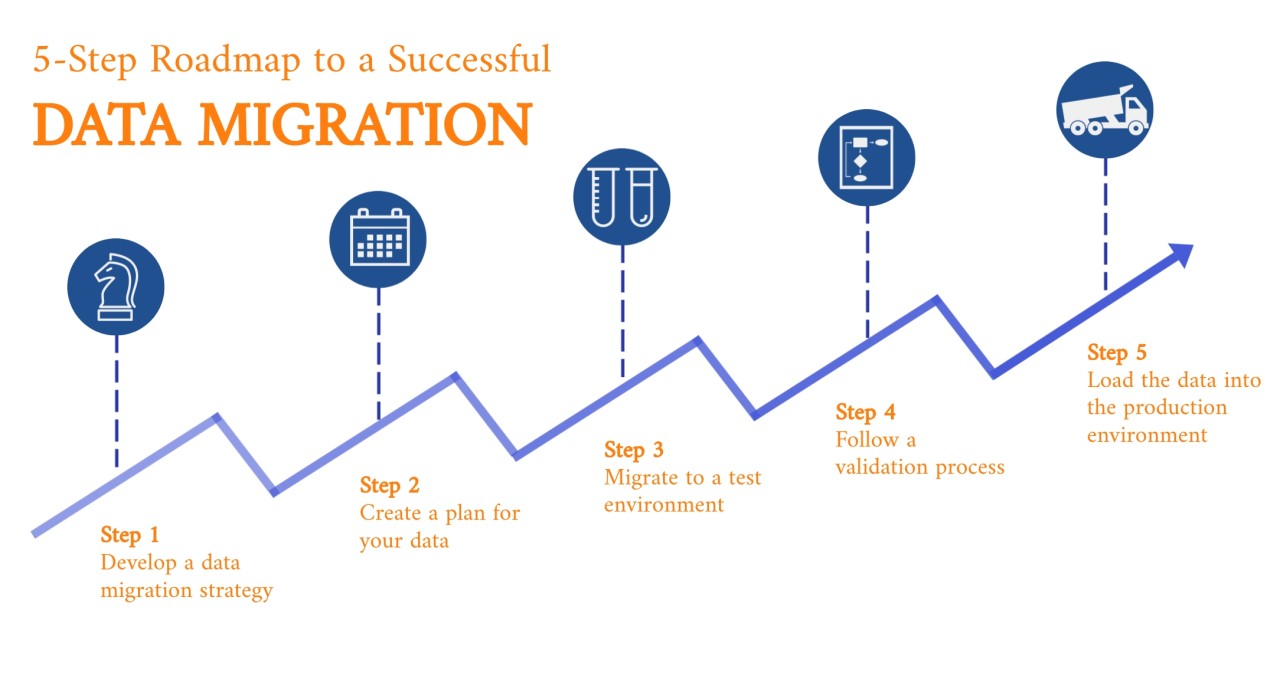 5-Step Roadmap to a Successful
DATA MIGRATION

Step 1
Develop a data migration strategy

Step 2
Create a plan for your data

Step 3
Migrate to a test environment

Step 4
Follow a validation process

Step 5
Load the data into the production environment